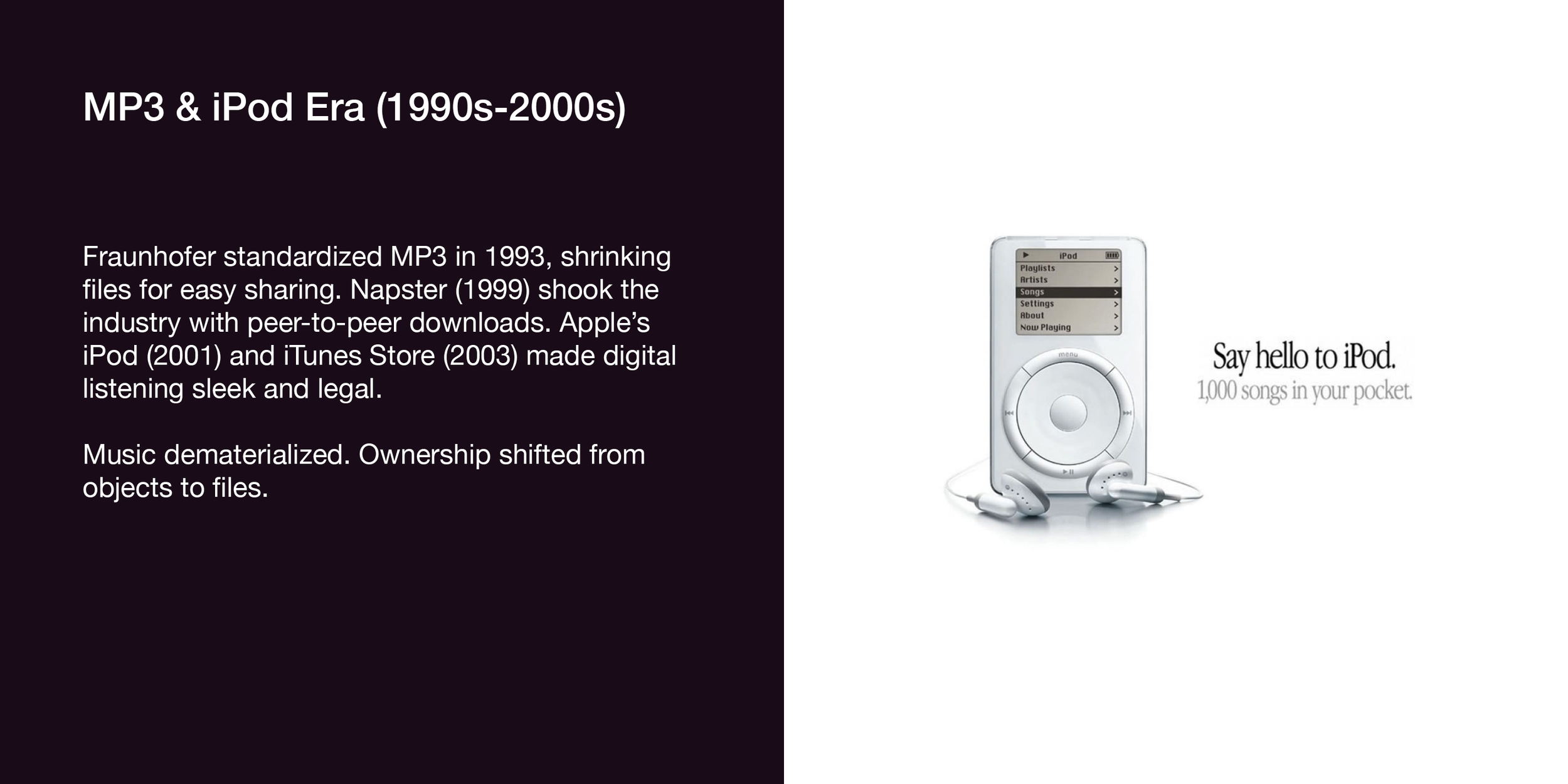 MP3 & iPod Era (1990s-2000s)

Fraunhofer standardized MP3 in 1993, shrinking files for easy sharing. Napster (1999) shook the industry with peer-to-peer downloads. Apple's iPod (2001) and iTunes Store (2003) made digital listening sleek and legal.

Music dematerialized. Ownership shifted from objects to files.

iPod
Playlists >
Artists >
Songs >
Settings >
About >
Now Playing >
menu

Say hello to iPod.
1,000 songs in your pocket.